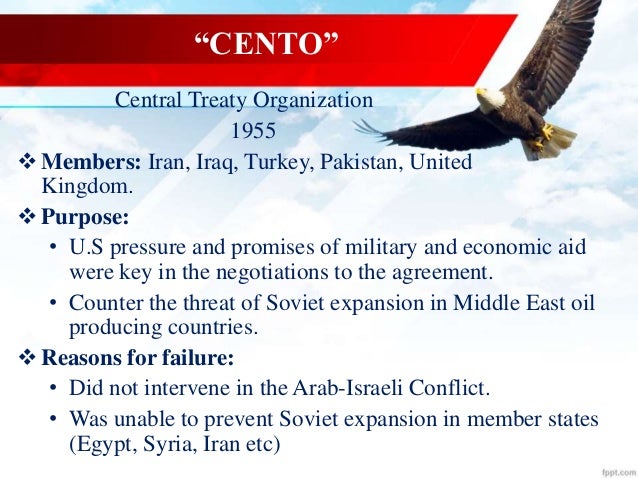 “CENTO”

Central Treaty Organization
1955

❖ Members: Iran, Iraq, Turkey, Pakistan, United Kingdom.

❖ Purpose:

• U.S pressure and promises of military and economic aid were key in the negotiations to the agreement.

• Counter the threat of Soviet expansion in Middle East oil producing countries.

❖ Reasons for failure:

• Did not intervene in the Arab-Israeli Conflict.

• Was unable to prevent Soviet expansion in member states (Egypt, Syria, Iran etc)

fppt.com